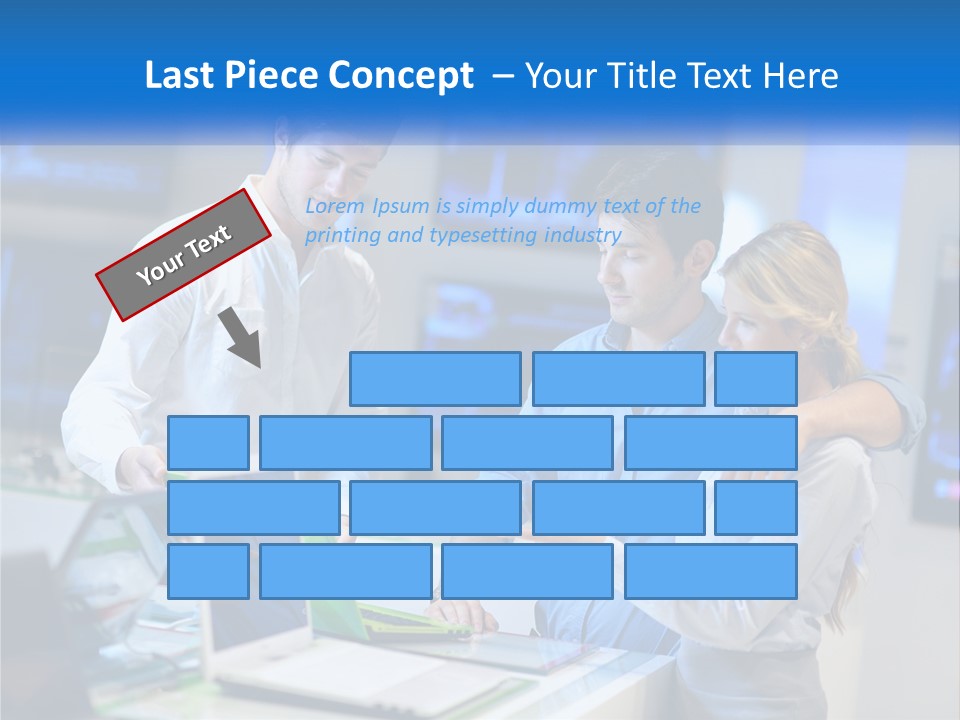 Last Piece Concept – Your Title Text Here

Your Text

Lorem Ipsum is simply dummy text of the printing and typesetting industry